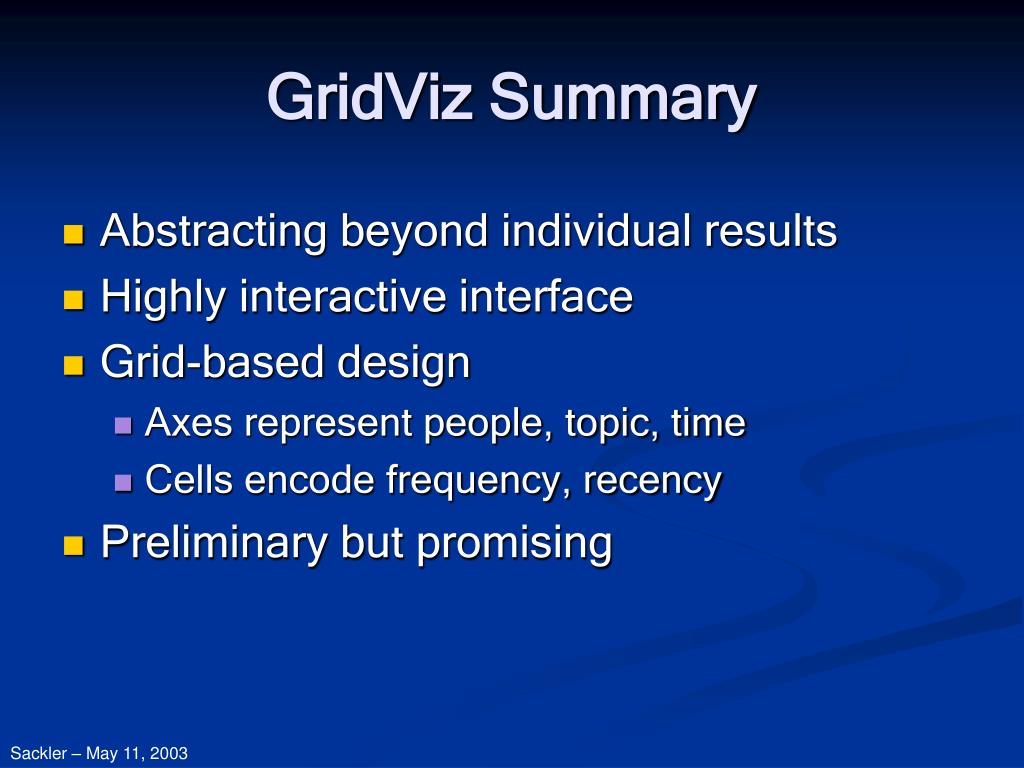 GridViz Summary

- Abstracting beyond individual results
- Highly interactive interface
- Grid-based design
  - Axes represent people, topic, time
  - Cells encode frequency, recency
- Preliminary but promising

Sackler – May 11, 2003